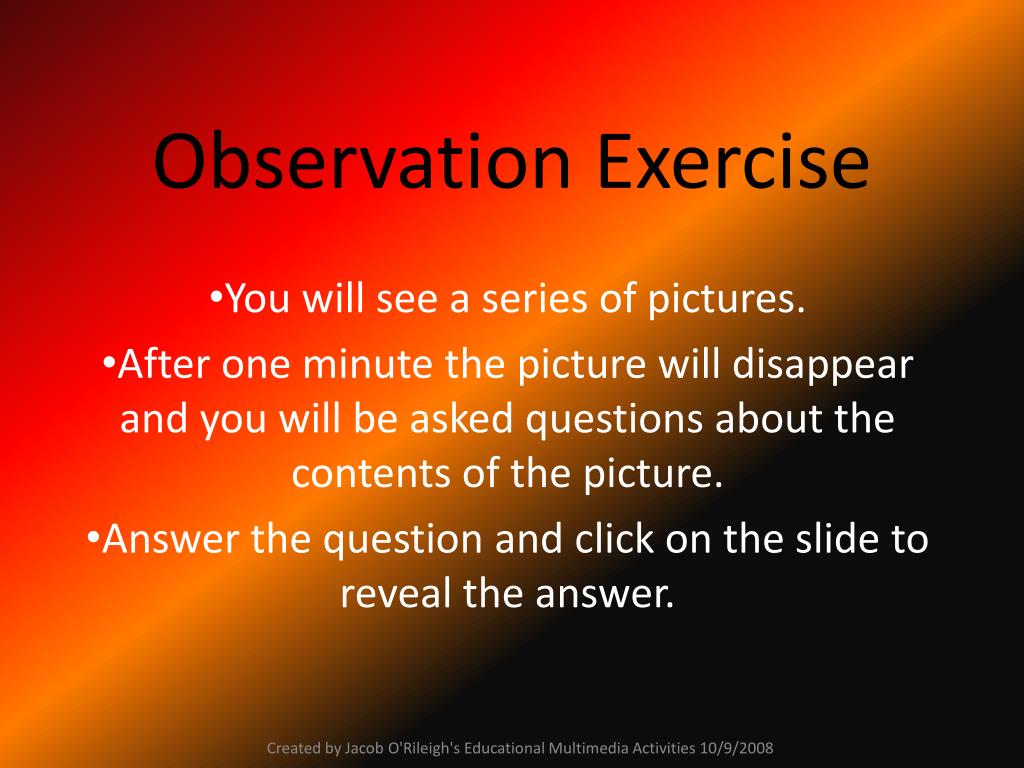 Observation Exercise

•You will see a series of pictures.

•After one minute the picture will disappear and you will be asked questions about the contents of the picture.

•Answer the question and click on the slide to reveal the answer.

Created by Jacob O'Rileigh's Educational Multimedia Activities 10/9/2008